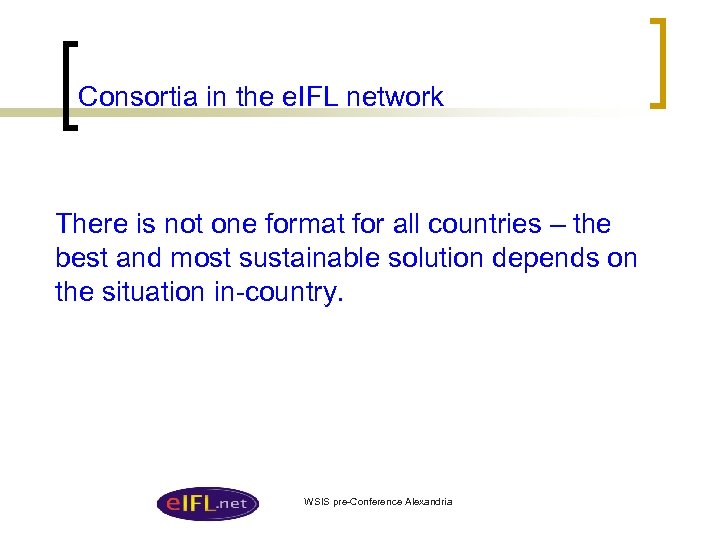 Consortia in the eIFL network

There is not one format for all countries – the best and most sustainable solution depends on the situation in-country.

eIFL.net

WSIS pre-Conference Alexandria